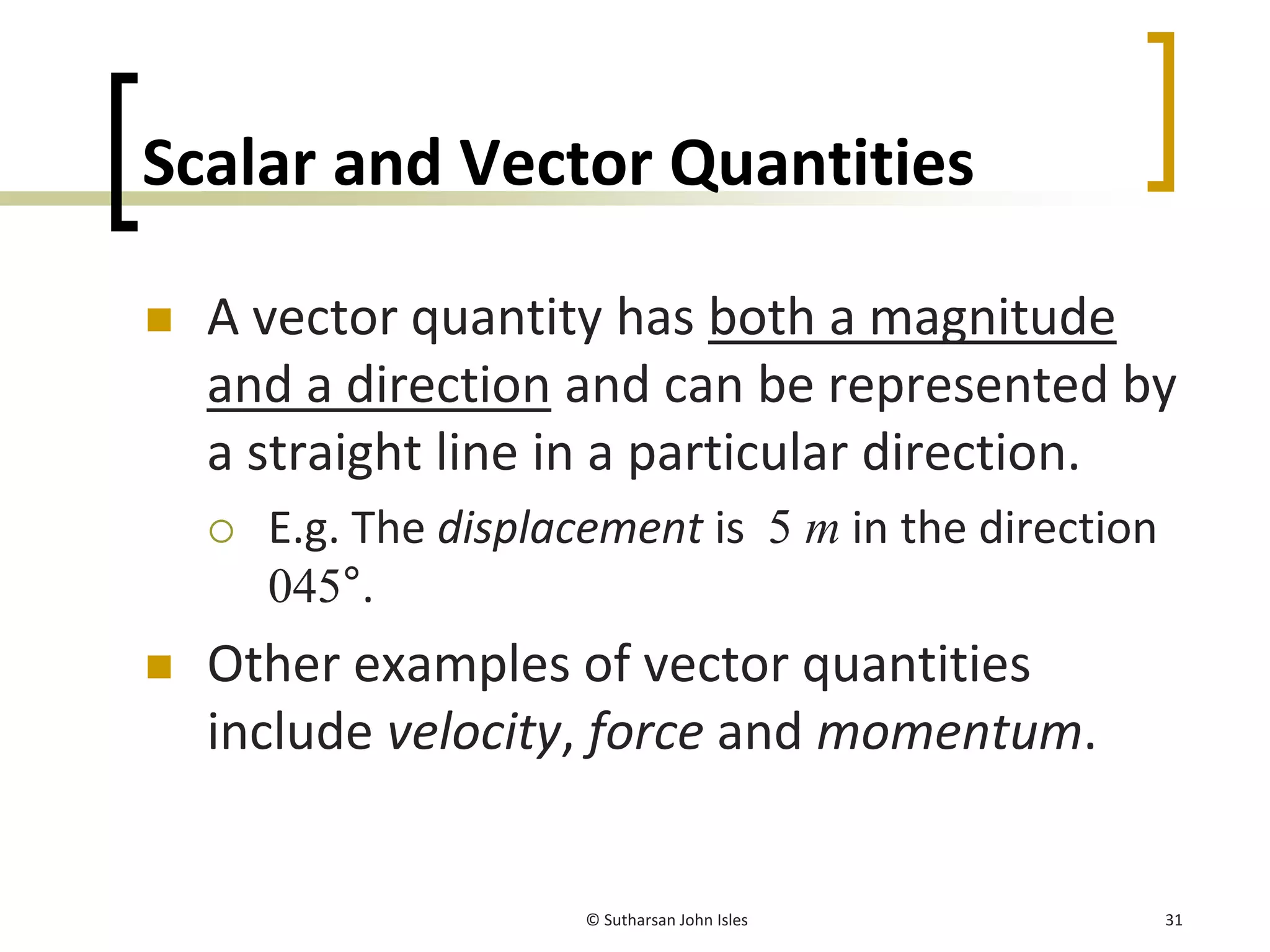 Scalar and Vector Quantities

A vector quantity has both a magnitude and a direction and can be represented by a straight line in a particular direction.

E.g. The displacement is $5\ m$ in the direction $045°$.

Other examples of vector quantities include velocity, force and momentum.

© Sutharsan John Isles

31